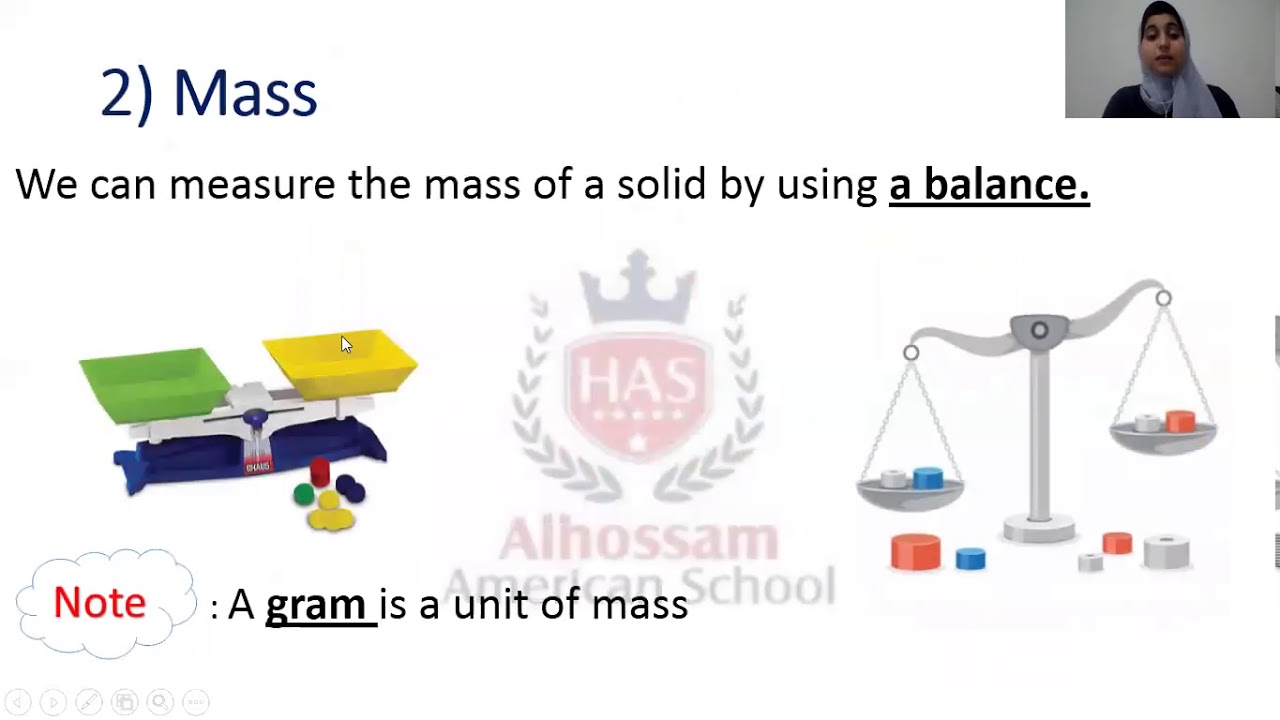 2) Mass

We can measure the mass of a solid by using a balance.

OHAUS

HAS

Alhossam American School

Note : A gram is a unit of mass